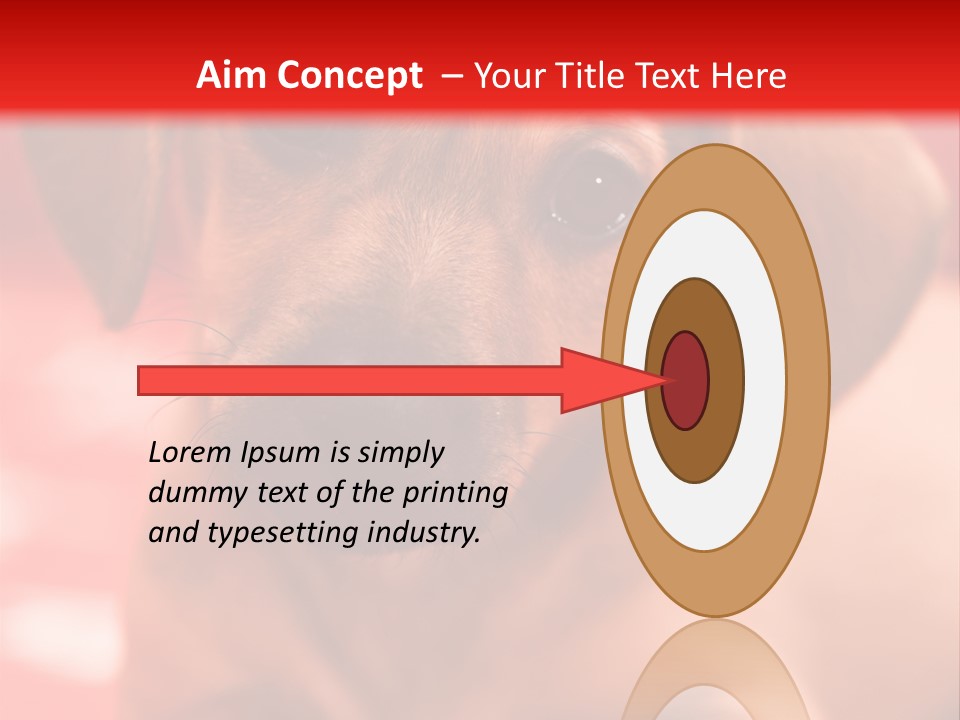 Aim Concept – Your Title Text Here

Lorem Ipsum is simply dummy text of the printing and typesetting industry.